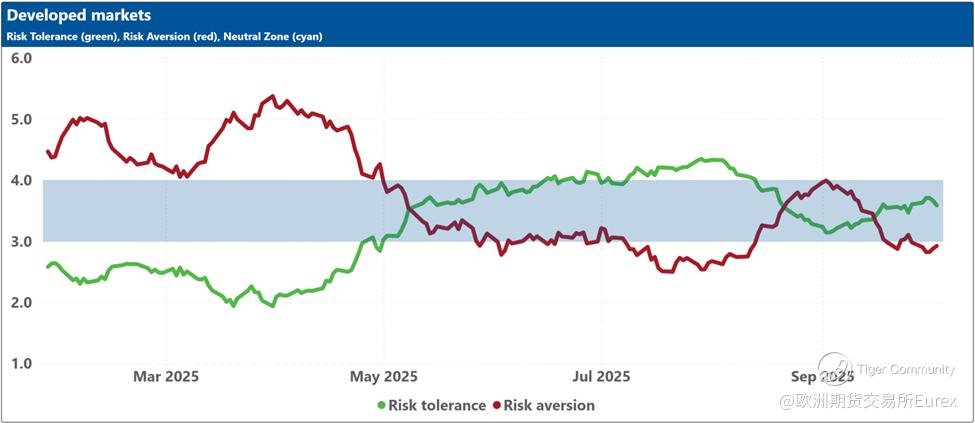 Developed markets
Risk Tolerance (green), Risk Aversion (red), Neutral Zone (cyan)

6.0
5.0
4.0
3.0
2.0
1.0

Mar 2025
May 2025
Jul 2025
Sep 2025

Risk tolerance
Risk aversion

Tiger Community
@欧洲期货交易所Eurex